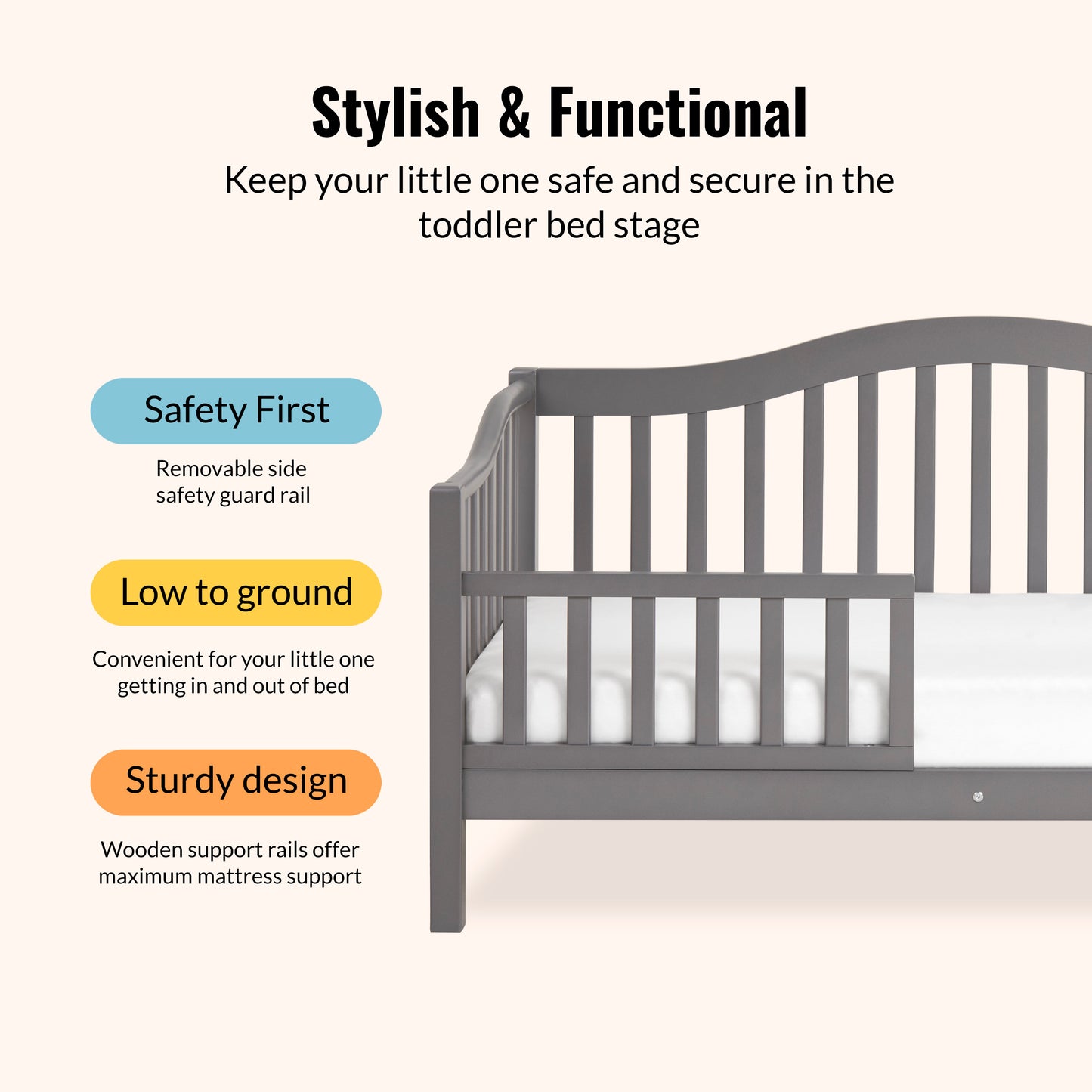 Stylish & Functional

Keep your little one safe and secure in the toddler bed stage

Safety First

Removable side safety guard rail

Low to ground

Convenient for your little one getting in and out of bed

Sturdy design

Wooden support rails offer maximum mattress support